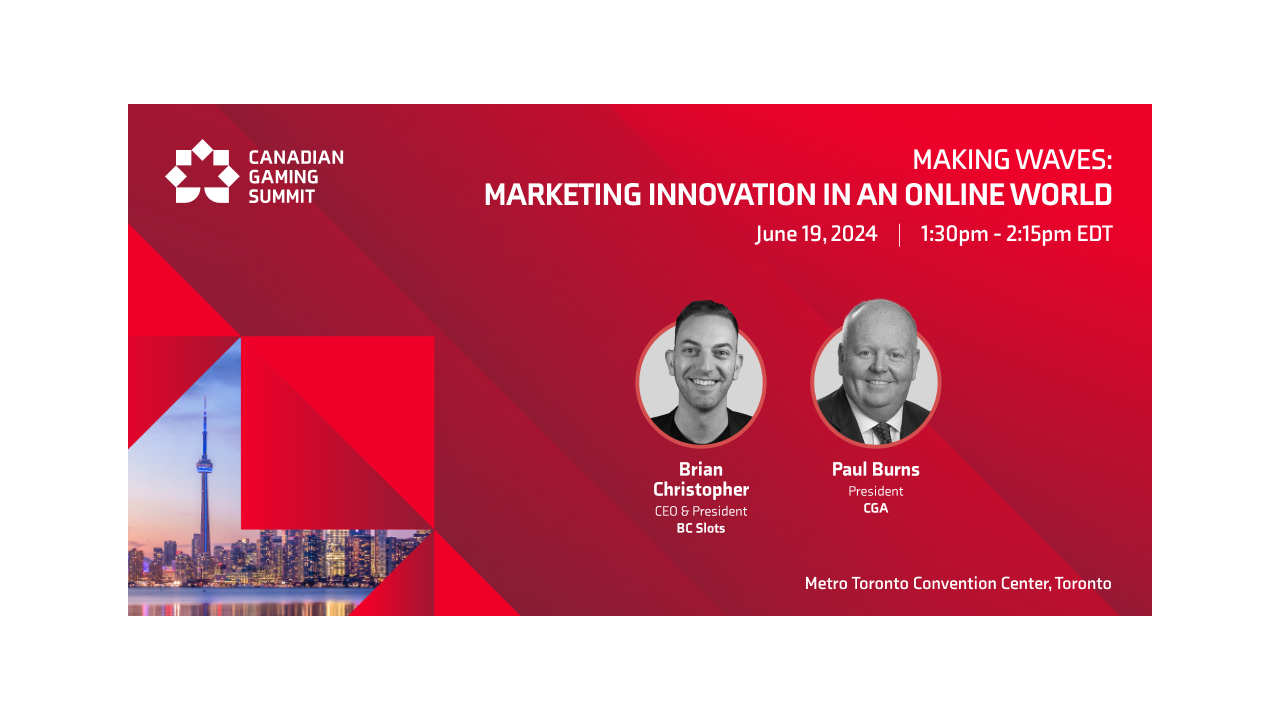 CANADIAN GAMING SUMMIT

MAKING WAVES:
MARKETING INNOVATION IN AN ONLINE WORLD

June 19, 2024 | 1:30pm - 2:15pm EDT

Brian Christopher
CEO & President
BC Slots

Paul Burns
President
CGA

Metro Toronto Convention Center, Toronto